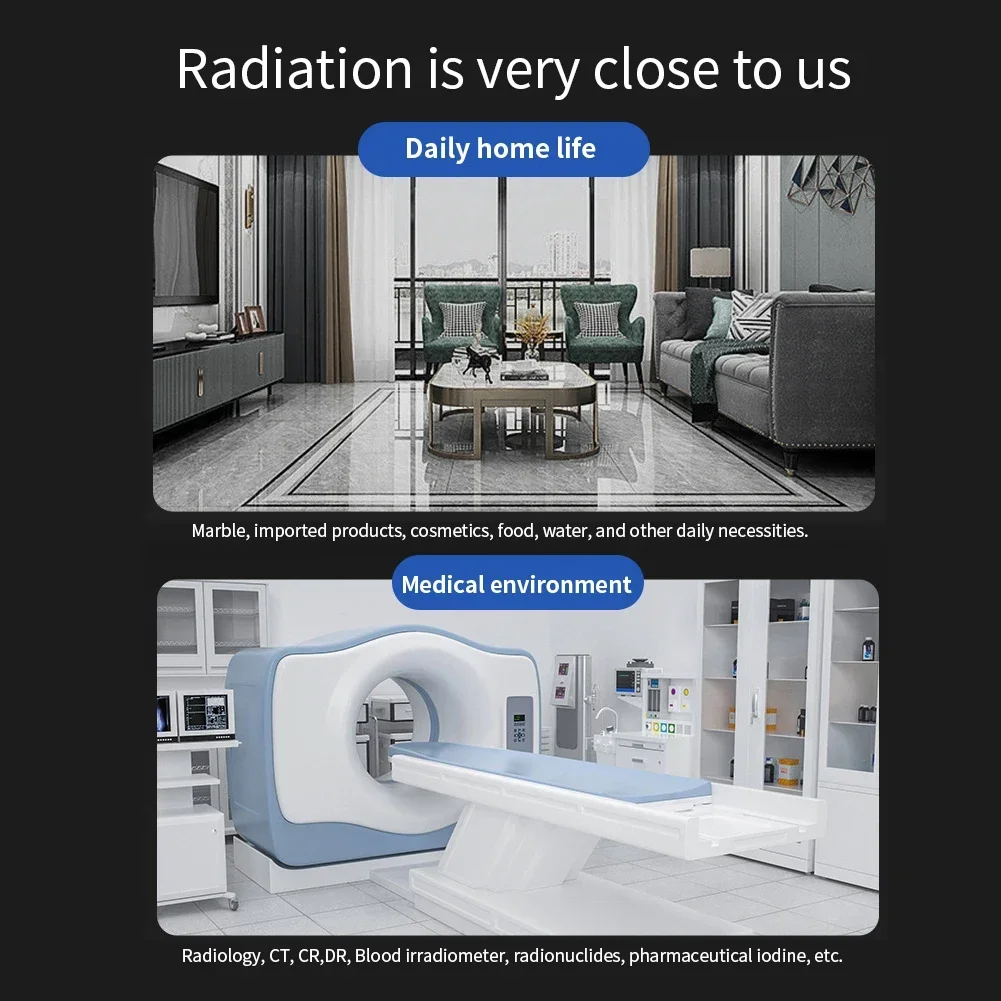 Radiation is very close to us

Daily home life

Marble, imported products, cosmetics, food, water, and other daily necessities.

Medical environment

Radiology, CT, CR,DR, Blood irradiometer, radionuclides, pharmaceutical iodine, etc.